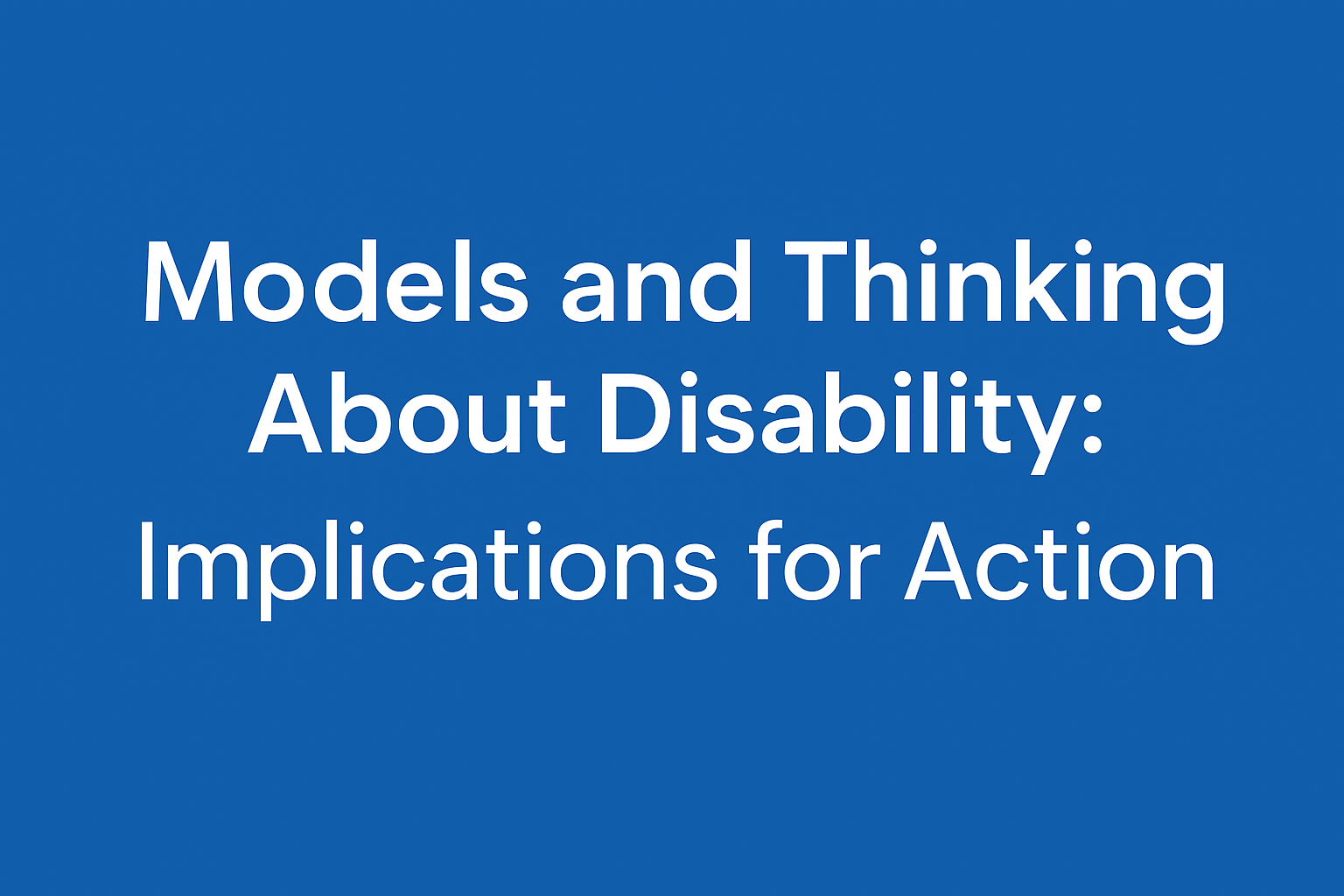 Models and Thinking About Disability: Implications for Action